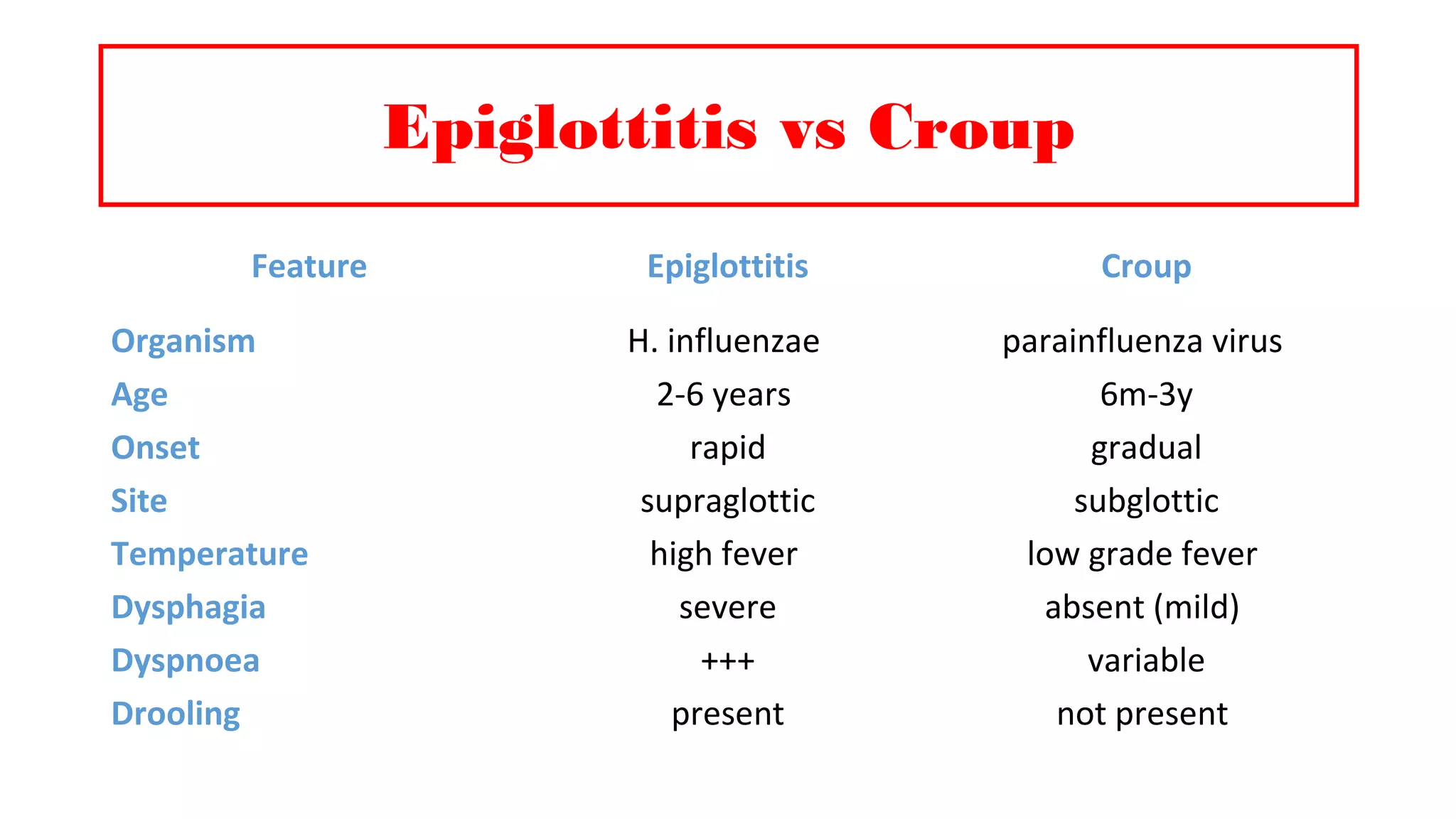 Epiglottitis vs Croup

| Feature | Epiglottitis | Croup |
|---|---|---|
| Organism | H. influenzae | parainfluenza virus |
| Age | 2-6 years | 6m-3y |
| Onset | rapid | gradual |
| Site | supraglottic | subglottic |
| Temperature | high fever | low grade fever |
| Dysphagia | severe | absent (mild) |
| Dyspnoea | +++ | variable |
| Drooling | present | not present |